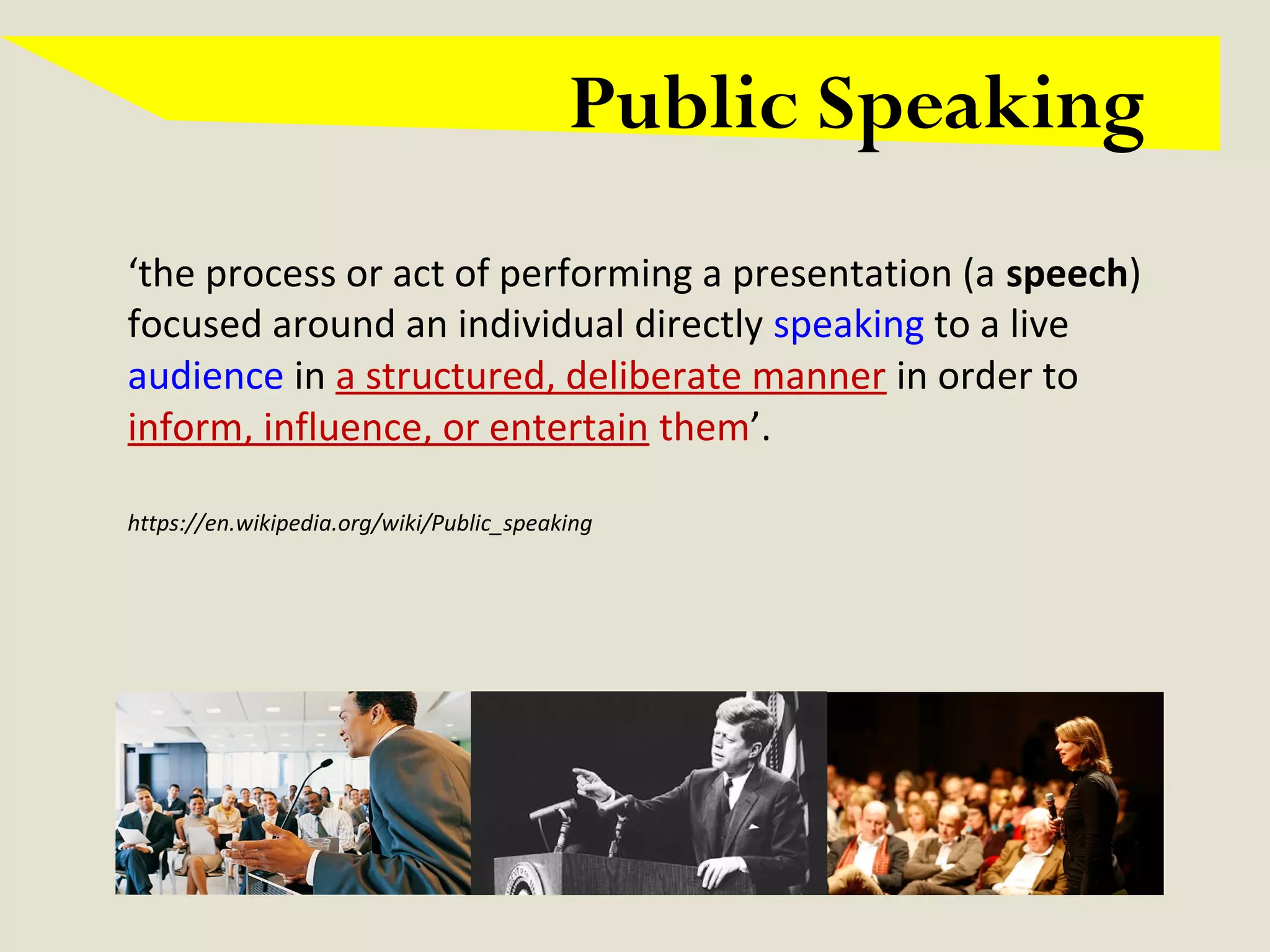 Public Speaking

‘the process or act of performing a presentation (a speech) focused around an individual directly speaking to a live audience in a structured, deliberate manner in order to inform, influence, or entertain them’.

https://en.wikipedia.org/wiki/Public_speaking